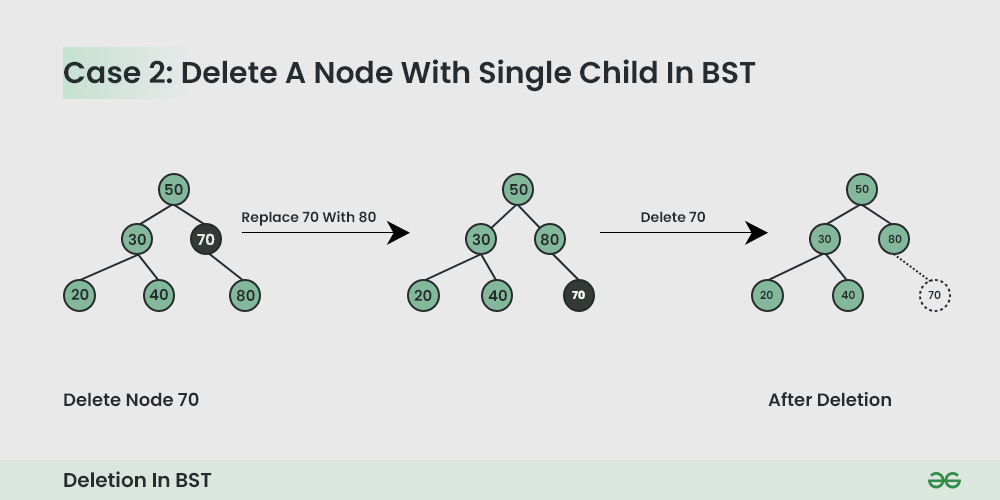 Case 2: Delete A Node With Single Child In BST

50
30
70
20
40
80

Replace 70 With 80

50
30
80
20
40
70

Delete 70

50
30
80
20
40
70

Delete Node 70

After Deletion

Deletion In BST